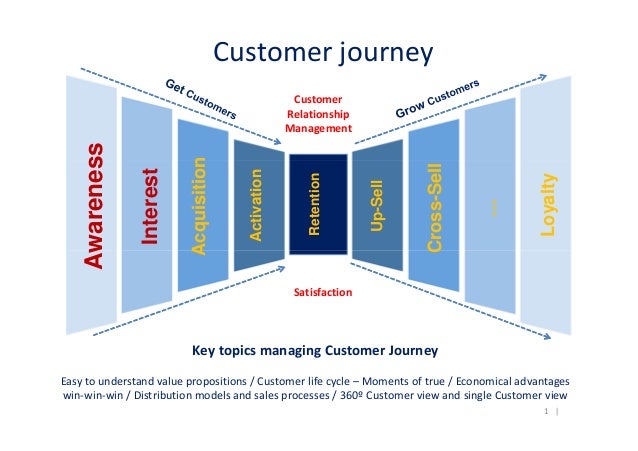 Customer journey

Get Customers

Customer Relationship Management

Grow Customers

Awareness

Interest

Acquisition

Activation

Retention

Up-Sell

Cross-Sell

...

Loyalty

Satisfaction

Key topics managing Customer Journey

Easy to understand value propositions / Customer life cycle – Moments of true / Economical advantages win-win-win / Distribution models and sales processes / 360º Customer view and single Customer view

1 |